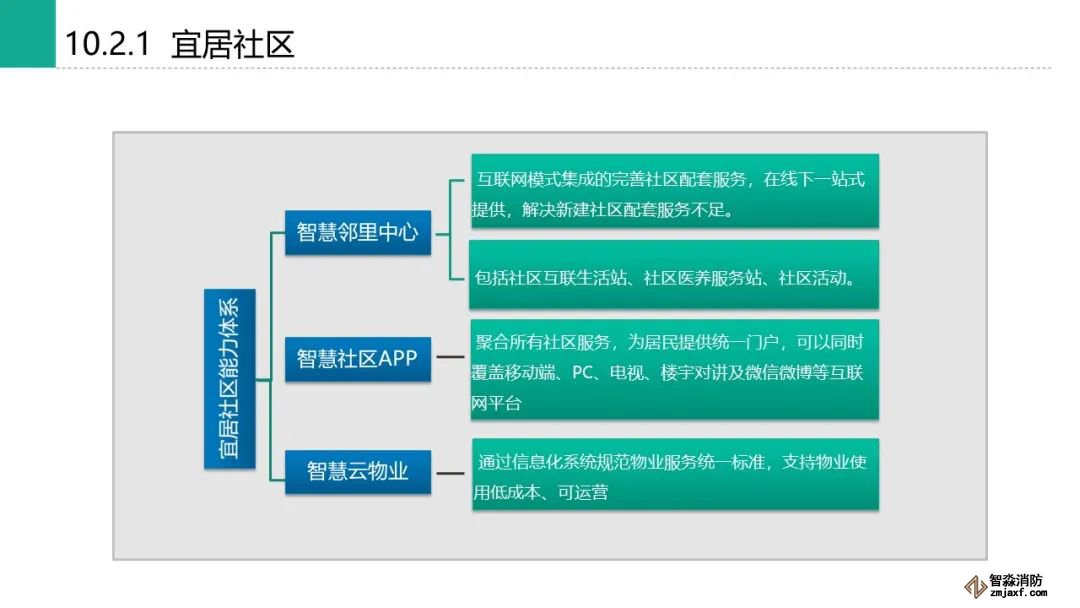 10.2.1 宜居社区

宜居社区能力体系

智慧邻里中心

互联网模式集成的完善社区配套服务，在线下一站式提供，解决新建社区配套服务不足。

包括社区互联生活站、社区医养服务站、社区活动。

智慧社区APP

聚合所有社区服务，为居民提供统一门户，可以同时覆盖移动端、PC、电视、楼宇对讲及微信微博等互联网平台

智慧云物业

通过信息化系统规范物业服务统一标准，支持物业使用低成本、可运营

智淼消防
zmjaxf.com